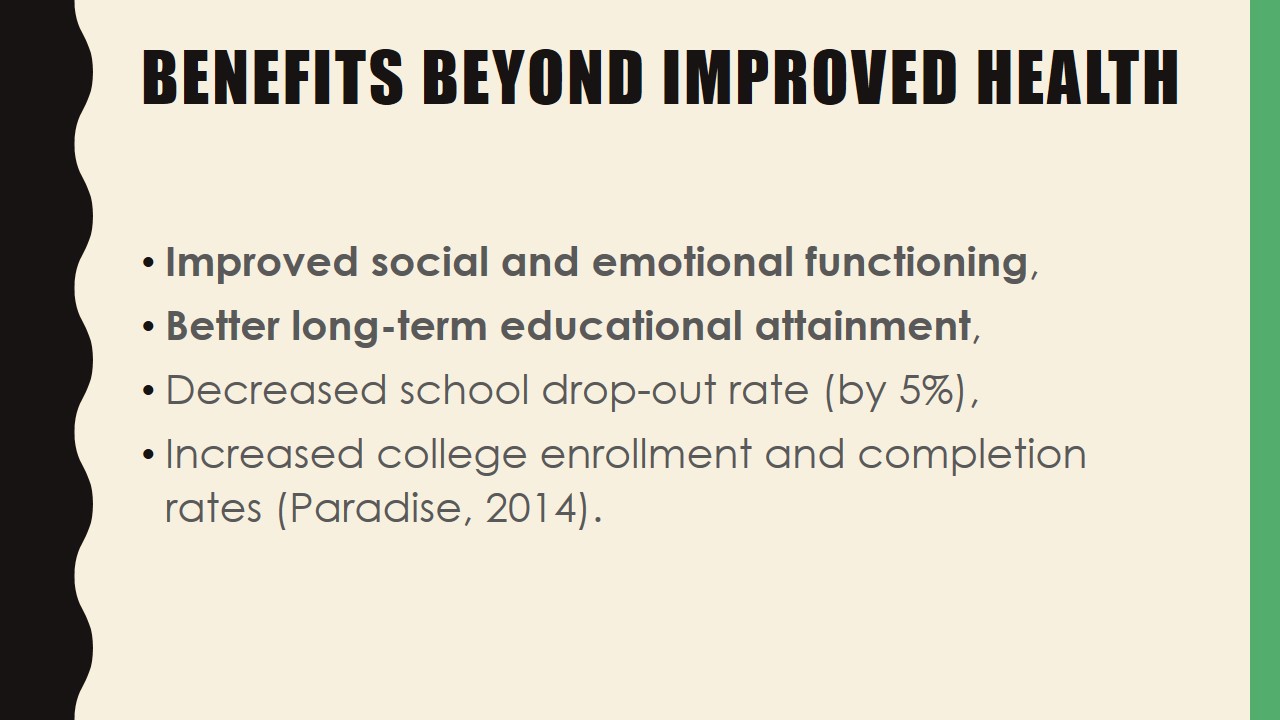 BENEFITS BEYOND IMPROVED HEALTH

• Improved social and emotional functioning,
• Better long-term educational attainment,
• Decreased school drop-out rate (by 5%),
• Increased college enrollment and completion rates (Paradise, 2014).